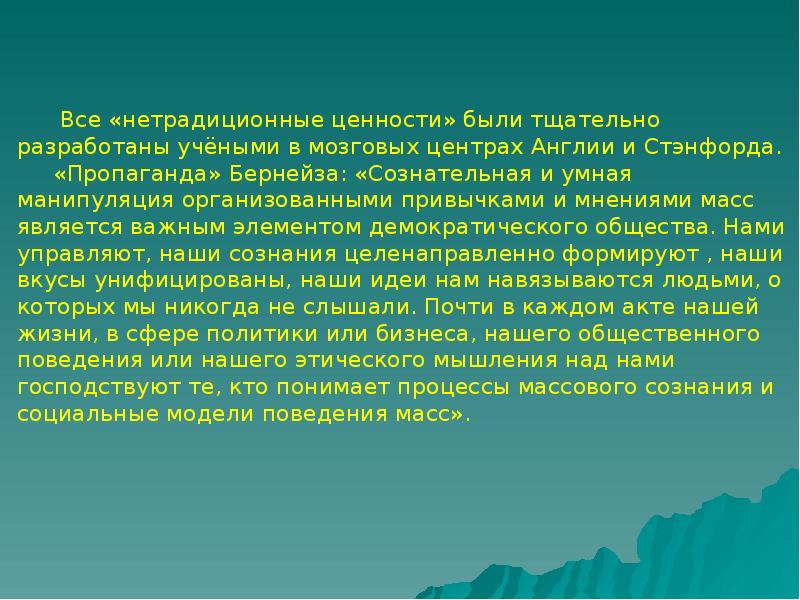 Все «нетрадиционные ценности» были тщательно разработаны учёными в мозговых центрах Англии и Стэнфорда.

«Пропаганда» Бернейза: «Сознательная и умная манипуляция организованными привычками и мнениями масс является важным элементом демократического общества. Нами управляют, наши сознания целенаправленно формируют , наши вкусы унифицированы, наши идеи нам навязываются людьми, о которых мы никогда не слышали. Почти в каждом акте нашей жизни, в сфере политики или бизнеса, нашего общественного поведения или нашего этического мышления над нами господствуют те, кто понимает процессы массового сознания и социальные модели поведения масс».